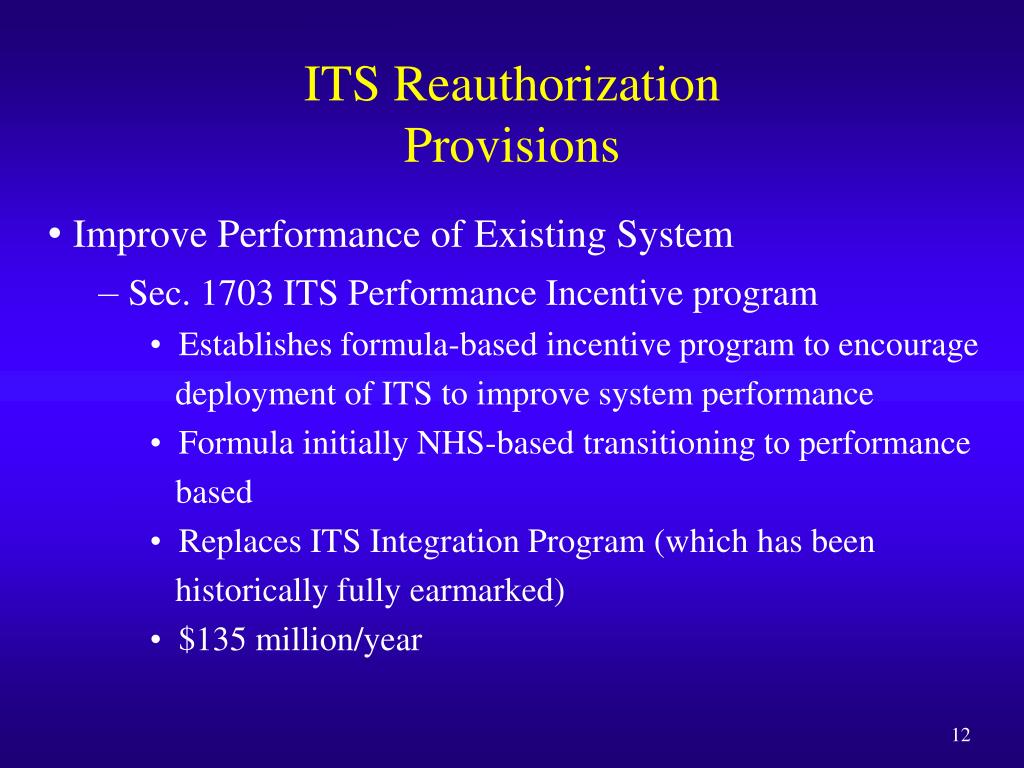 ITS Reauthorization
Provisions

• Improve Performance of Existing System
 – Sec. 1703 ITS Performance Incentive program
  • Establishes formula-based incentive program to encourage deployment of ITS to improve system performance
  • Formula initially NHS-based transitioning to performance based
  • Replaces ITS Integration Program (which has been historically fully earmarked)
  • \$135 million/year

12